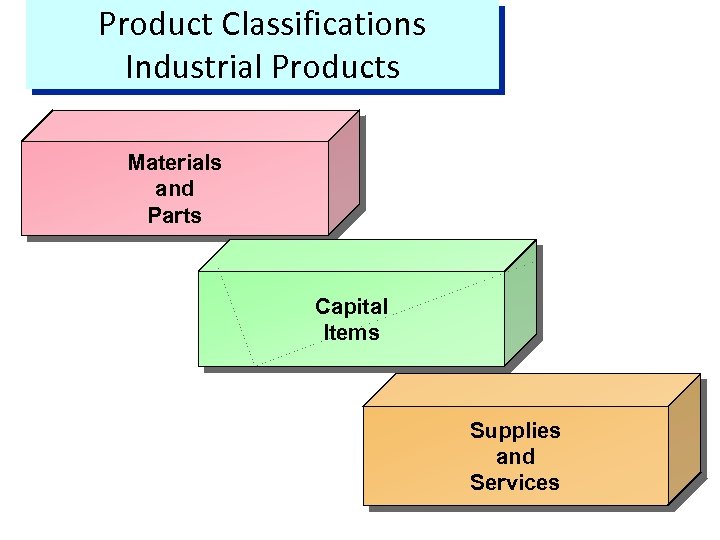 Product Classifications
Industrial Products

Materials
and
Parts

Capital
Items

Supplies
and
Services